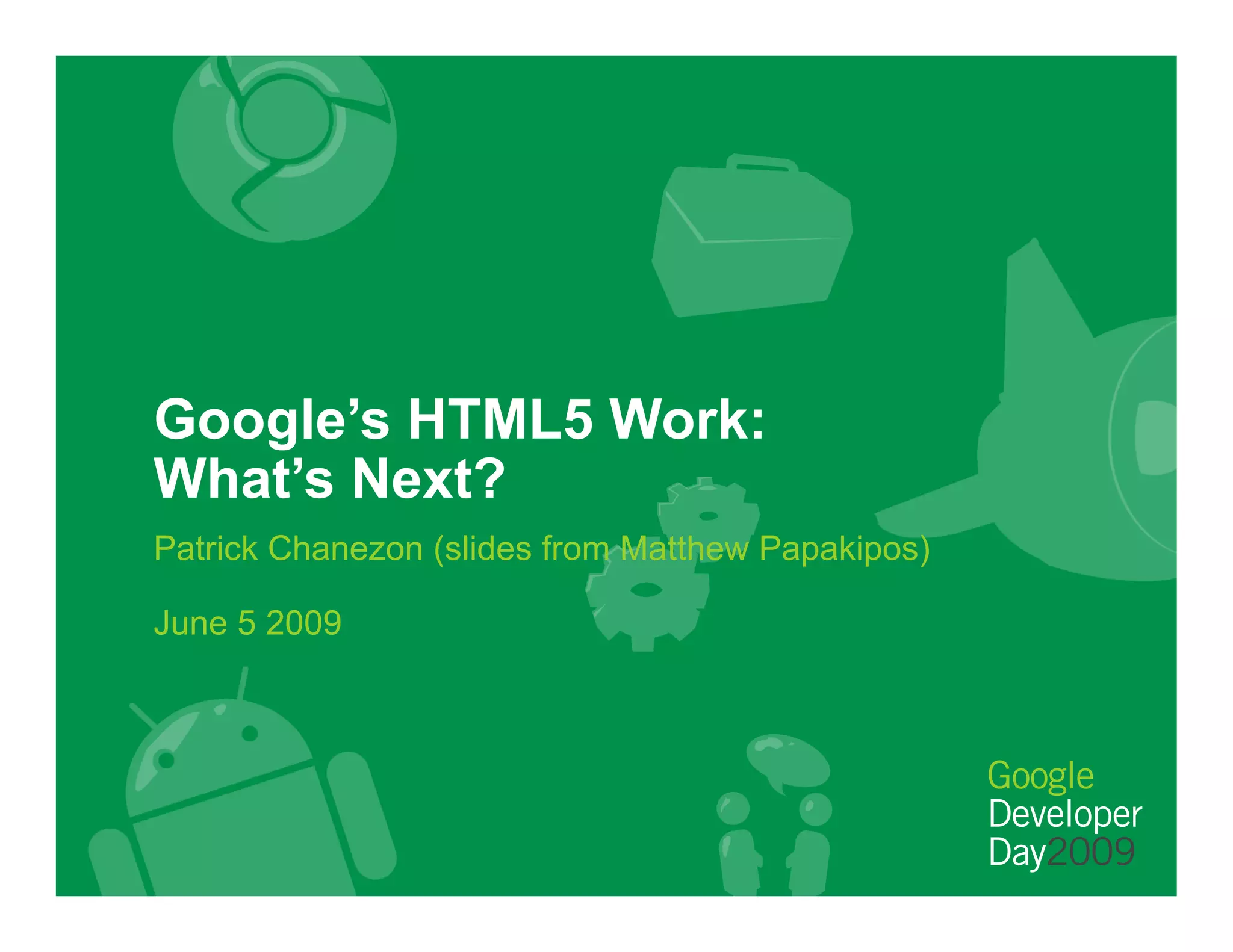 Google’s HTML5 Work:
What’s Next?

Patrick Chanezon (slides from Matthew Papakipos)

June 5 2009

Google
Developer
Day2009